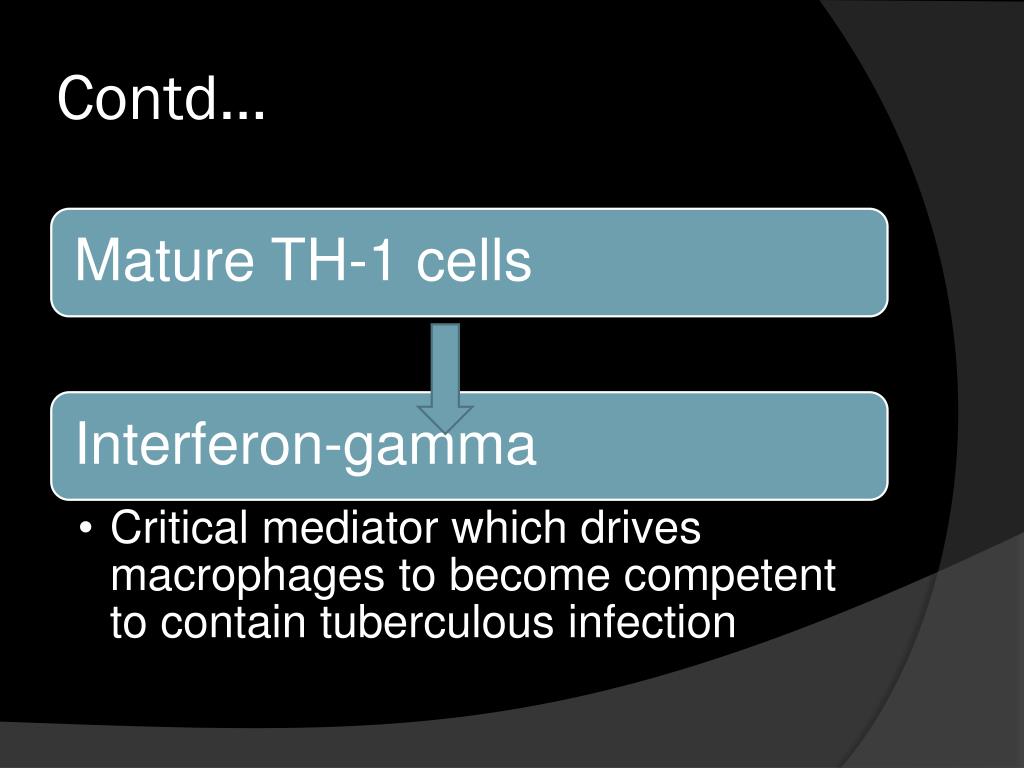 Contd…

Mature TH-1 cells

Interferon-gamma

• Critical mediator which drives macrophages to become competent to contain tuberculous infection